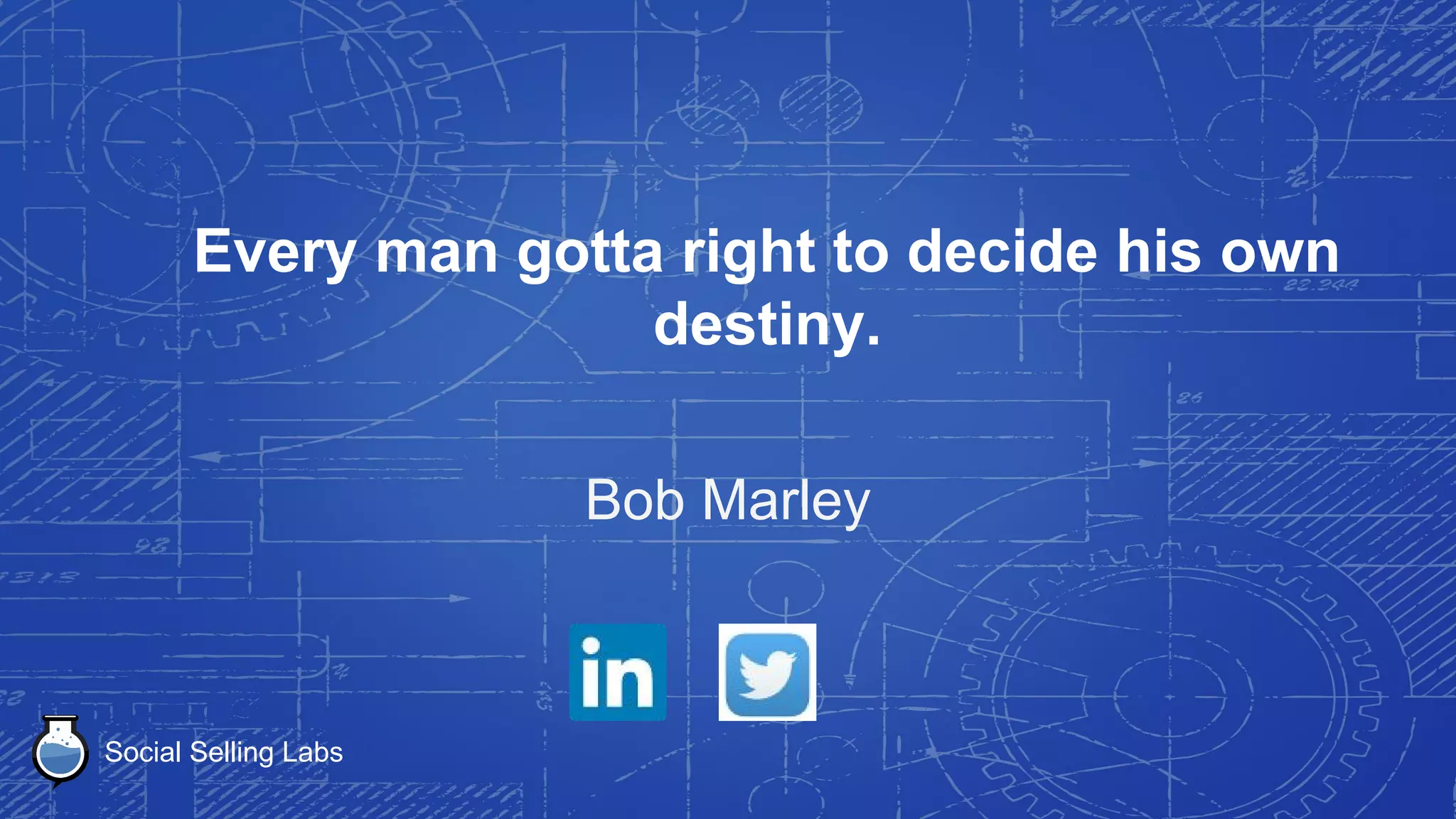 Every man gotta right to decide his own destiny.

Bob Marley

in

Social Selling Labs